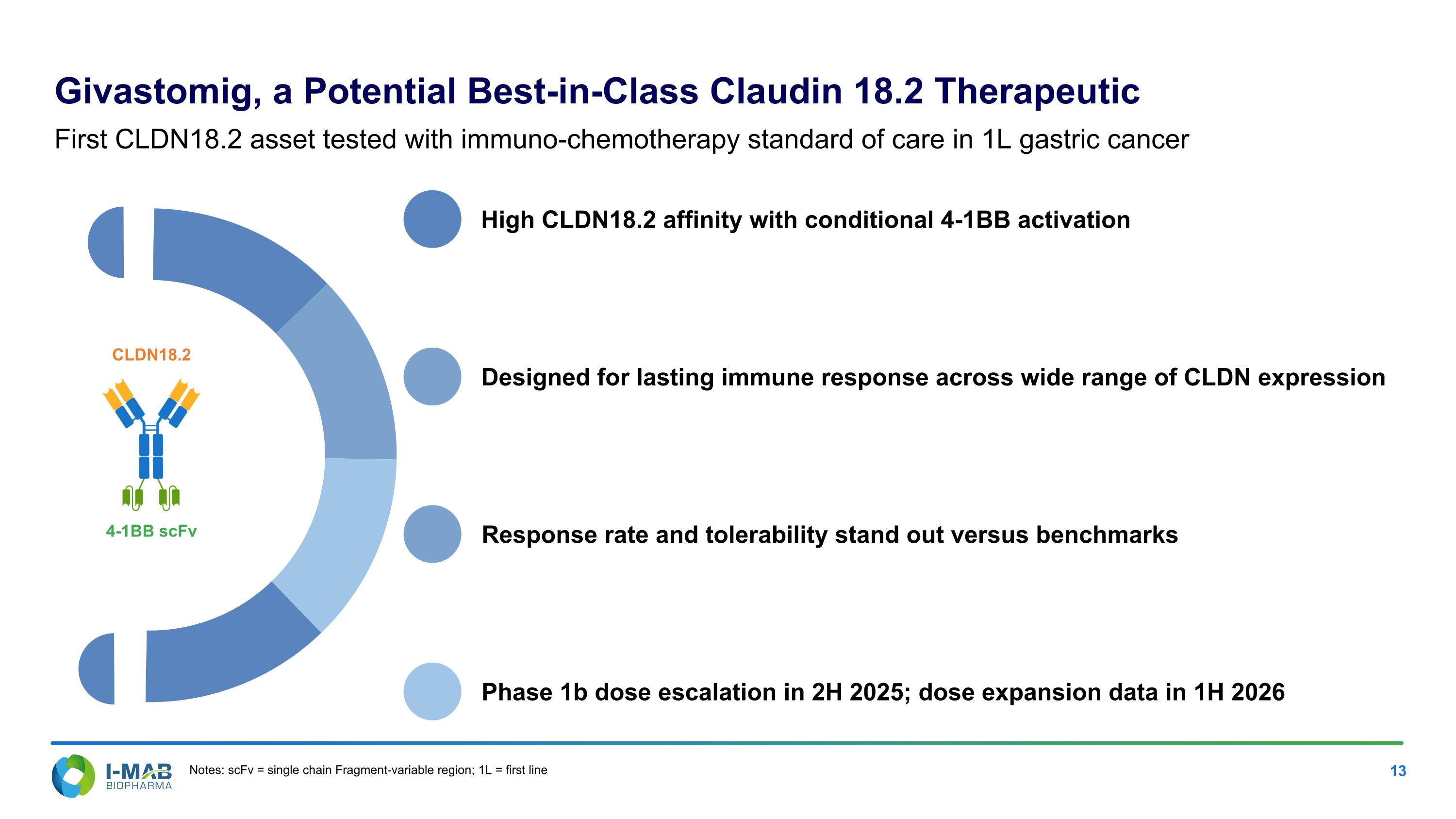 Givastomig, a Potential Best-in-Class Claudin 18.2 Therapeutic

First CLDN18.2 asset tested with immuno-chemotherapy standard of care in 1L gastric cancer

CLDN18.2

4-1BB scFv

High CLDN18.2 affinity with conditional 4-1BB activation

Designed for lasting immune response across wide range of CLDN expression

Response rate and tolerability stand out versus benchmarks

Phase 1b dose escalation in 2H 2025; dose expansion data in 1H 2026

I-MAB BIOPHARMA

Notes: scFv = single chain Fragment-variable region; 1L = first line

13